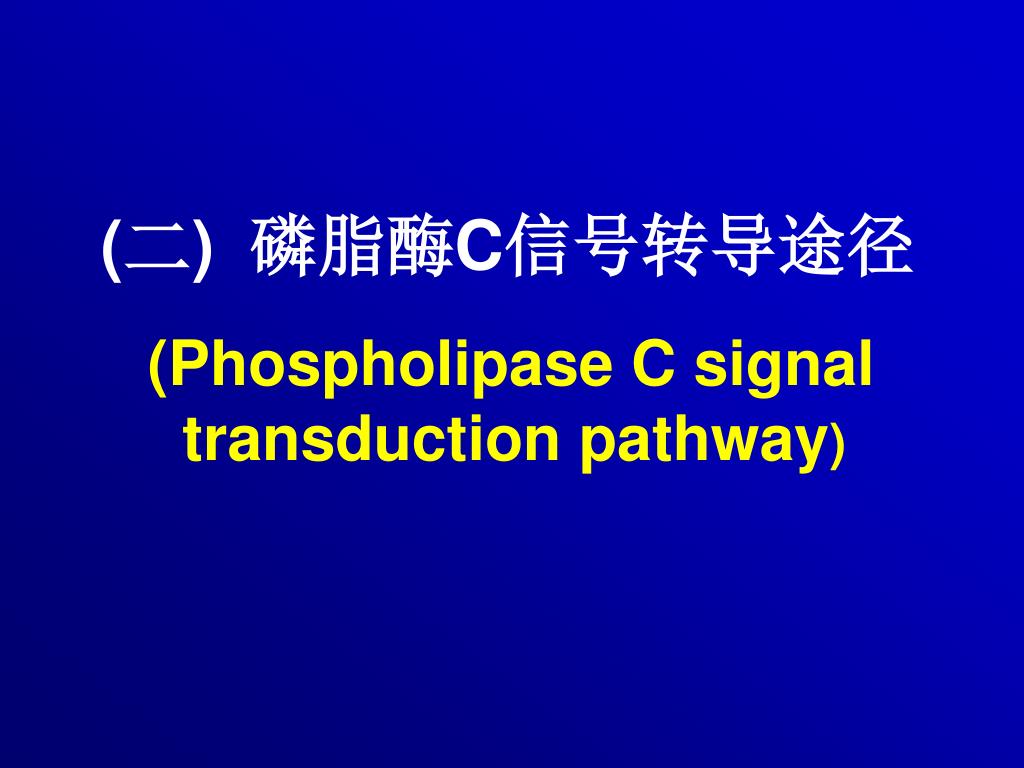 (二) 磷脂酶C信号转导途径

(Phospholipase C signal transduction pathway)